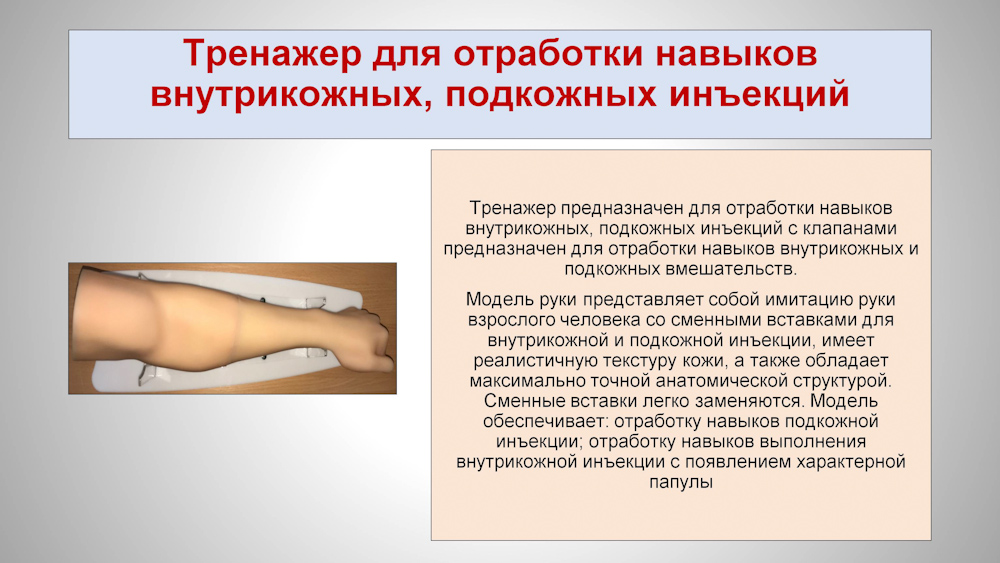 Тренажер для отработки навыков внутрикожных, подкожных инъекций

Тренажер предназначен для отработки навыков внутрикожных, подкожных инъекций с клапанами предназначен для отработки навыков внутрикожных и подкожных вмешательств.

Модель руки представляет собой имитацию руки взрослого человека со сменными вставками для внутрикожной и подкожной инъекции, имеет реалистичную текстуру кожи, а также обладает максимально точной анатомической структурой. Сменные вставки легко заменяются. Модель обеспечивает: отработку навыков подкожной инъекции; отработку навыков выполнения внутрикожной инъекции с появлением характерной папулы